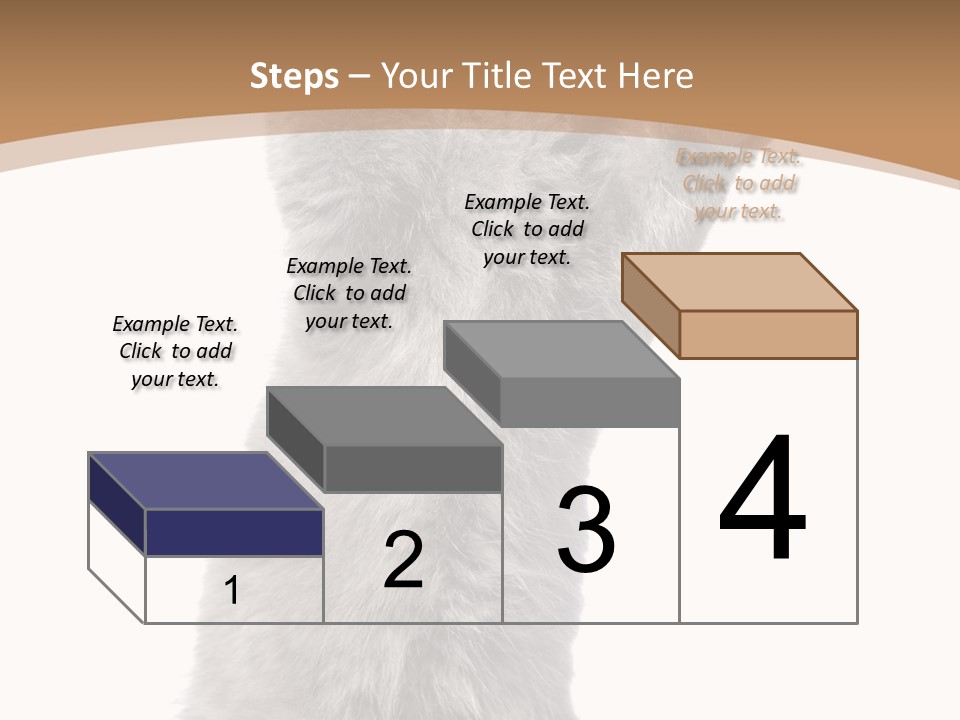 Steps – Your Title Text Here

Example Text. Click to add your text.

Example Text. Click to add your text.

Example Text. Click to add your text.

Example Text. Click to add your text.

1

2

3

4